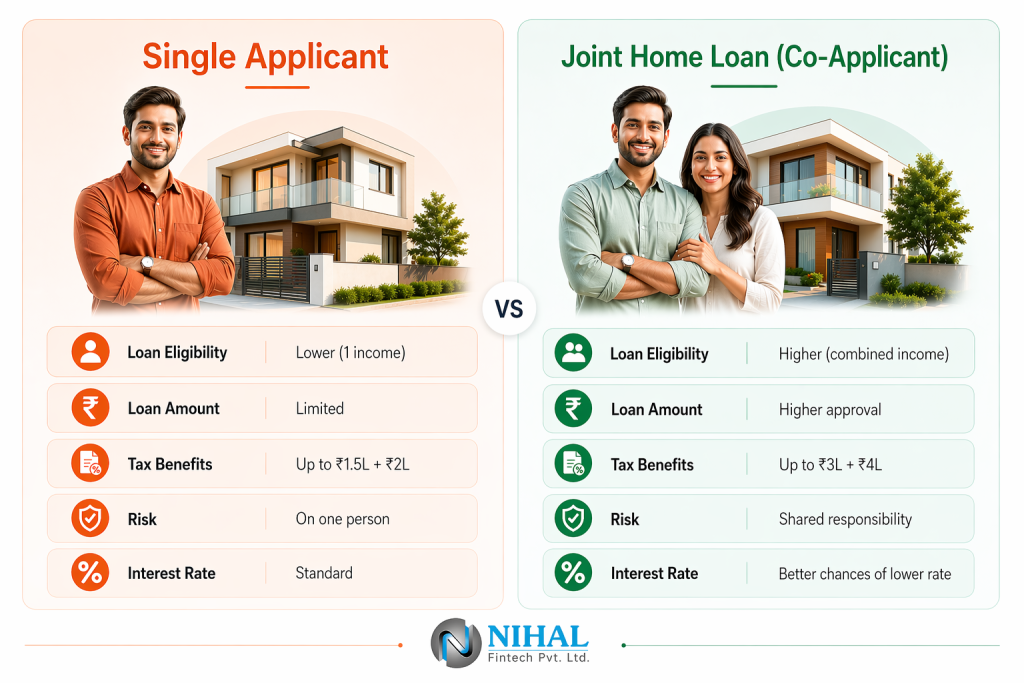 Single Applicant

| Loan Eligibility | Lower (1 income) |
|---|---|
| Loan Amount | Limited |
| Tax Benefits | Up to ₹1.5L + ₹2L |
| Risk | On one person |
| Interest Rate | Standard |

VS

Joint Home Loan (Co-Applicant)

| Loan Eligibility | Higher (combined income) |
|---|---|
| Loan Amount | Higher approval |
| Tax Benefits | Up to ₹3L + ₹4L |
| Risk | Shared responsibility |
| Interest Rate | Better chances of lower rate |

NIHAL
Fintech Pvt. Ltd.